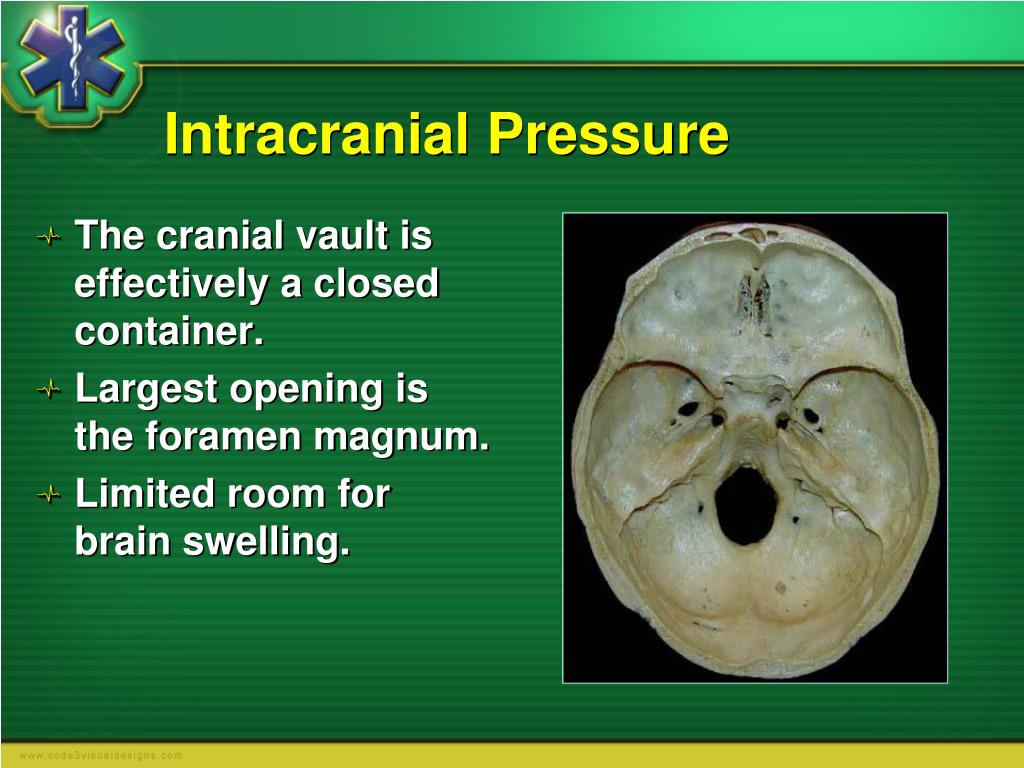 Intracranial Pressure

The cranial vault is effectively a closed container.

Largest opening is the foramen magnum.

Limited room for brain swelling.

www.code3visualdesigns.com